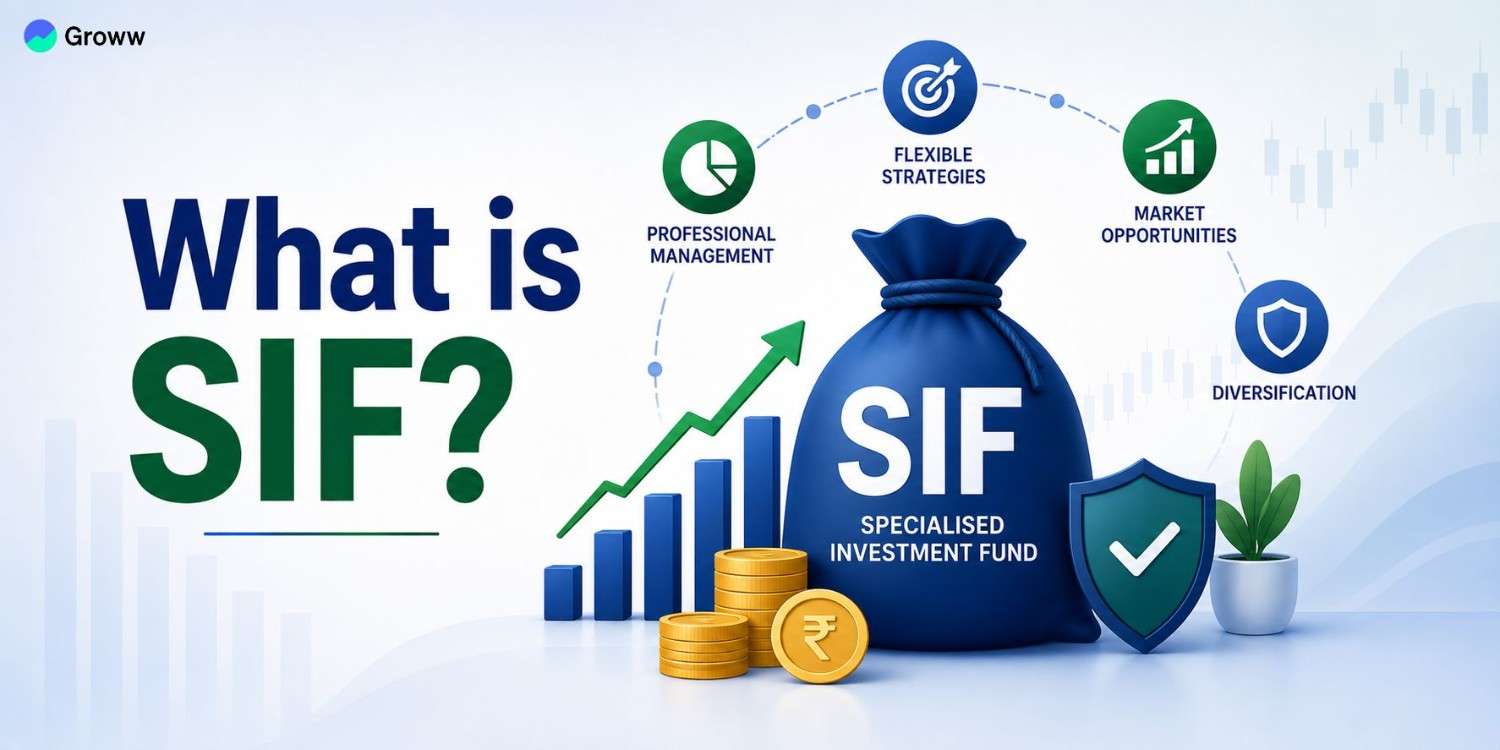 Groww

What is SIF?

PROFESSIONAL MANAGEMENT

FLEXIBLE STRATEGIES

MARKET OPPORTUNITIES

DIVERSIFICATION

SIF
SPECIALISED INVESTMENT FUND

₹